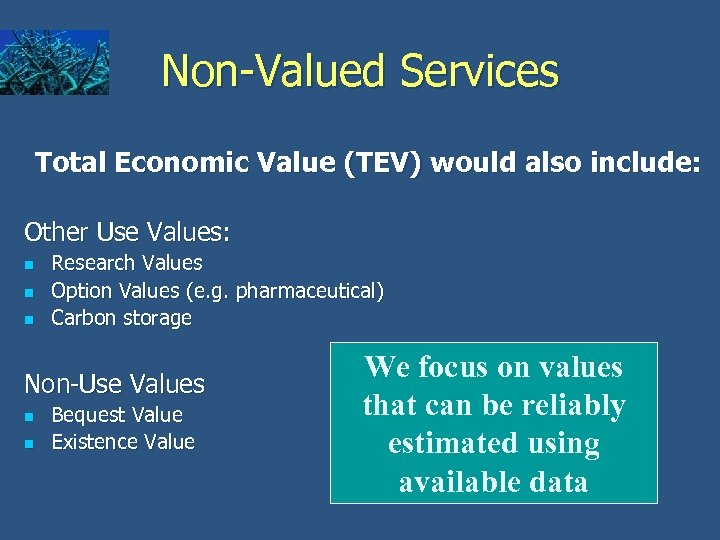 Non-Valued Services

Total Economic Value (TEV) would also include:

Other Use Values:
- Research Values
- Option Values (e.g. pharmaceutical)
- Carbon storage

Non-Use Values
- Bequest Value
- Existence Value

We focus on values that can be reliably estimated using available data